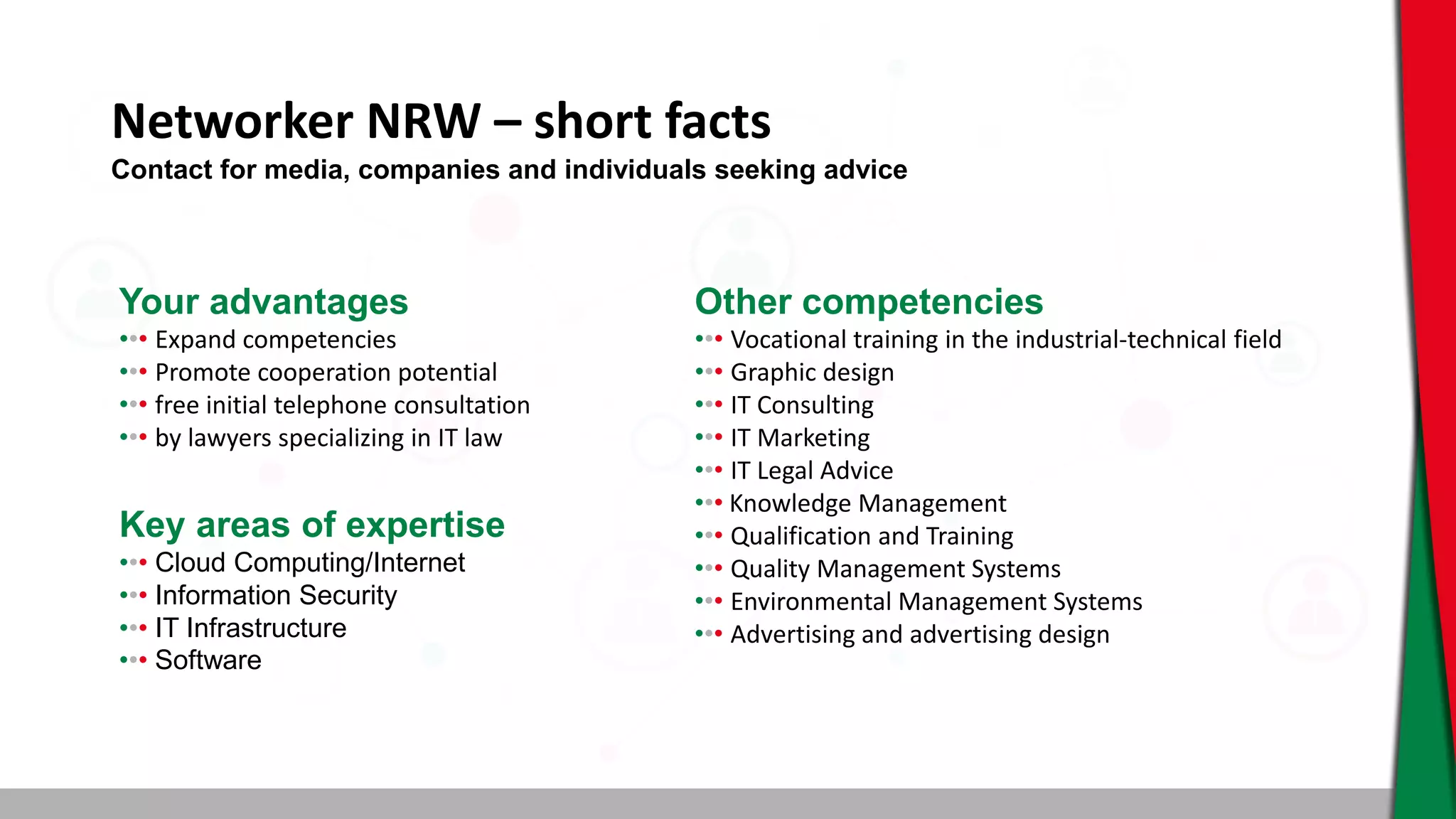 Networker NRW – short facts
Contact for media, companies and individuals seeking advice

Your advantages
- Expand competencies
- Promote cooperation potential
- free initial telephone consultation
- by lawyers specializing in IT law

Key areas of expertise
- Cloud Computing/Internet
- Information Security
- IT Infrastructure
- Software

Other competencies
- Vocational training in the industrial-technical field
- Graphic design
- IT Consulting
- IT Marketing
- IT Legal Advice
- Knowledge Management
- Qualification and Training
- Quality Management Systems
- Environmental Management Systems
- Advertising and advertising design